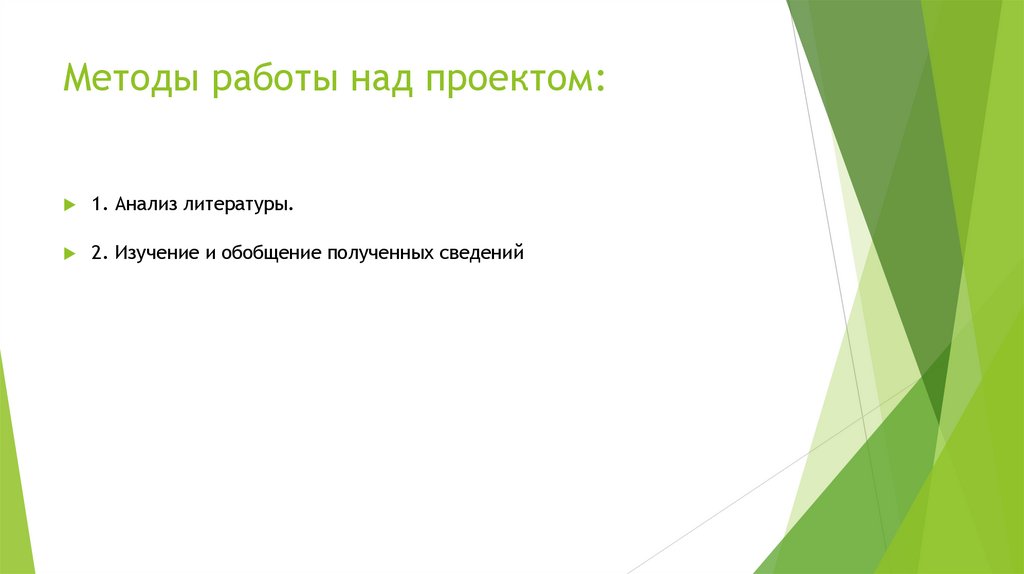 Методы работы над проектом:

1. Анализ литературы.

2. Изучение и обобщение полученных сведений